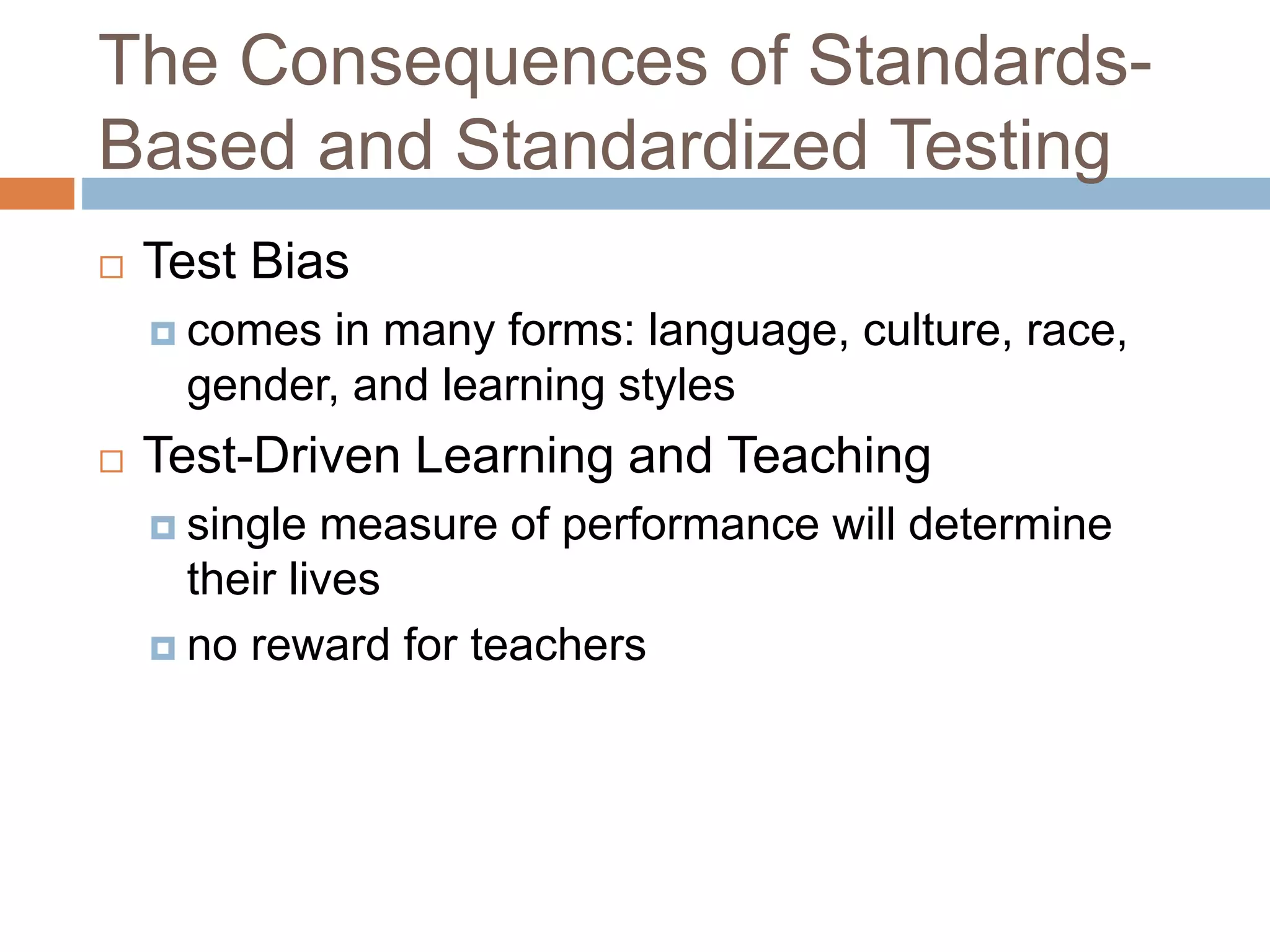 The Consequences of Standards-Based and Standardized Testing

Test Bias
comes in many forms: language, culture, race, gender, and learning styles

Test-Driven Learning and Teaching
single measure of performance will determine their lives
no reward for teachers